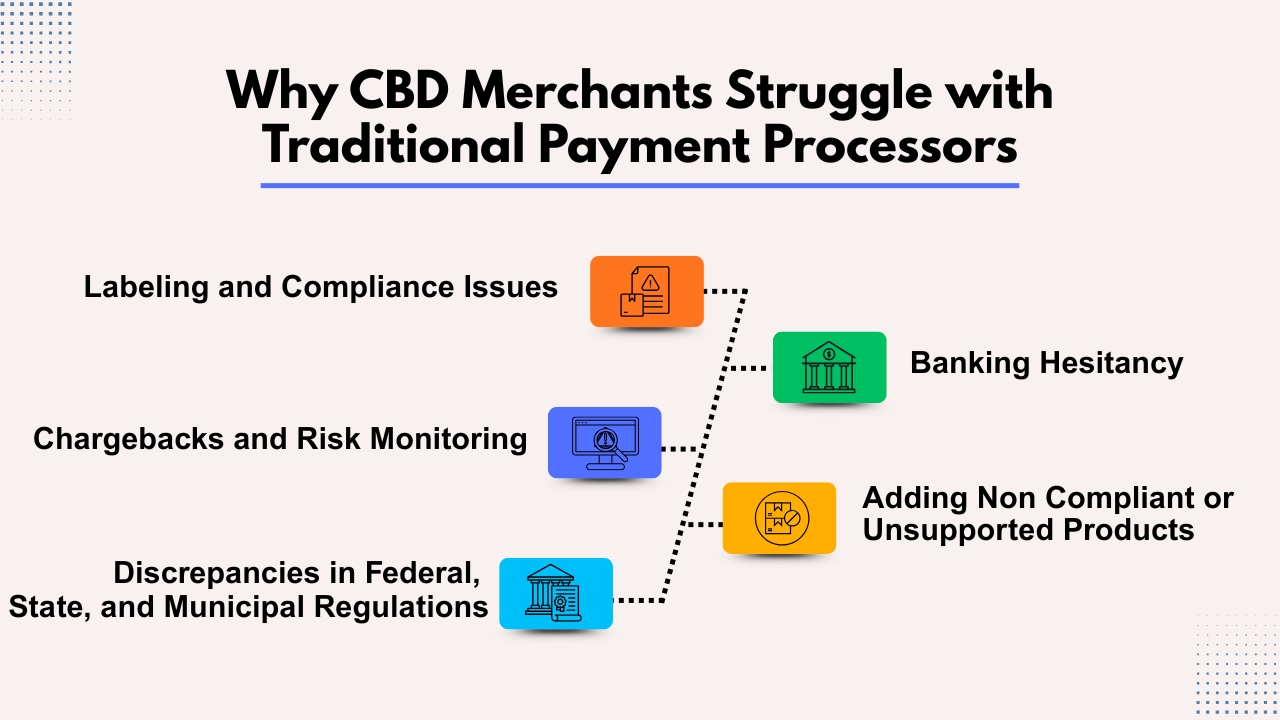 Why CBD Merchants Struggle with Traditional Payment Processors

Labeling and Compliance Issues

Banking Hesitancy

Chargebacks and Risk Monitoring

Adding Non Compliant or Unsupported Products

Discrepancies in Federal, State, and Municipal Regulations